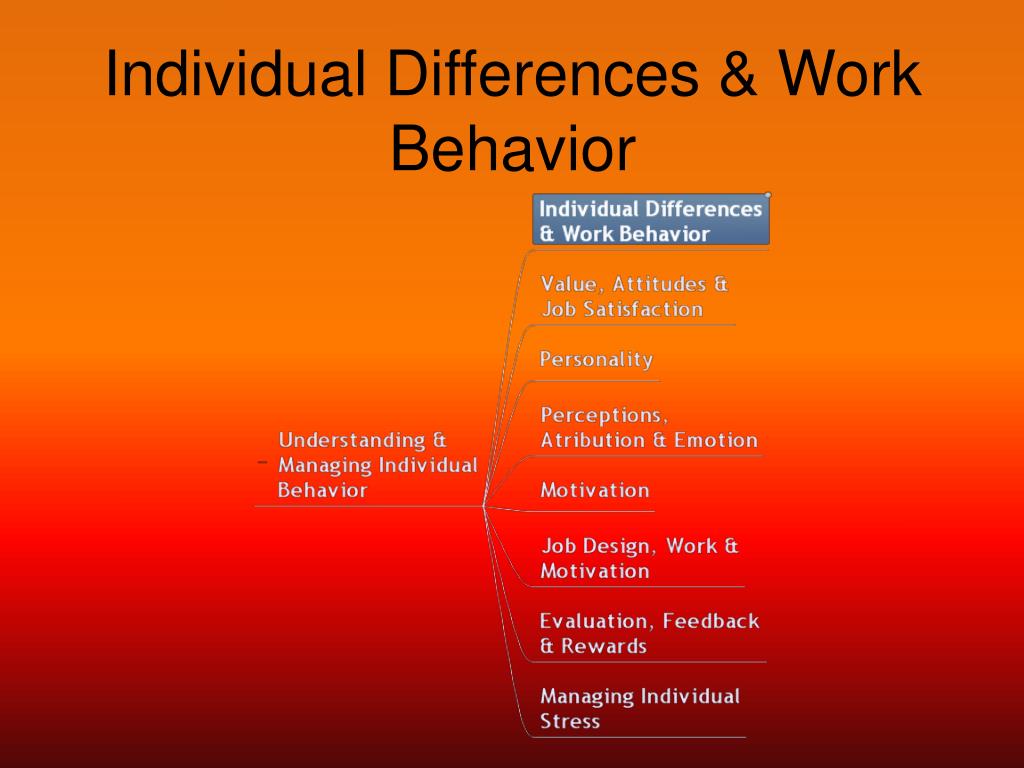 Individual Differences & Work Behavior

Understanding & Managing Individual Behavior

Individual Differences & Work Behavior

Value, Attitudes & Job Satisfaction

Personality

Perceptions, Atribution & Emotion

Motivation

Job Design, Work & Motivation

Evaluation, Feedback & Rewards

Managing Individual Stress